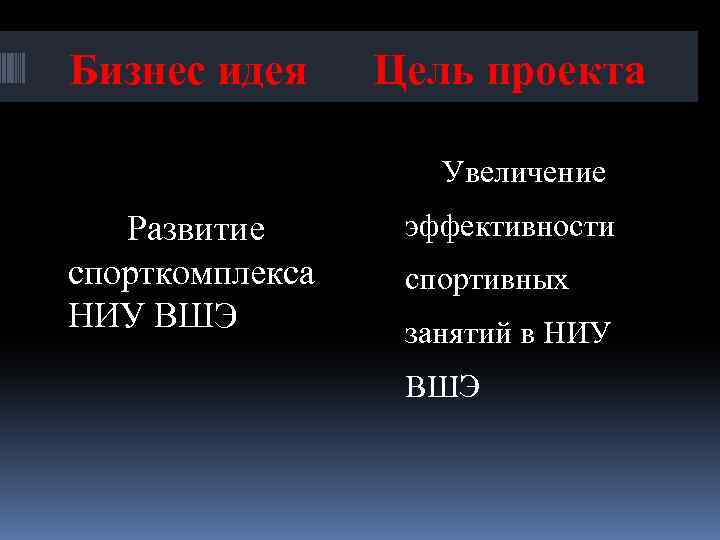 Бизнес идея

Развитие спорткомплекса НИУ ВШЭ

Цель проекта

Увеличение эффективности спортивных занятий в НИУ ВШЭ